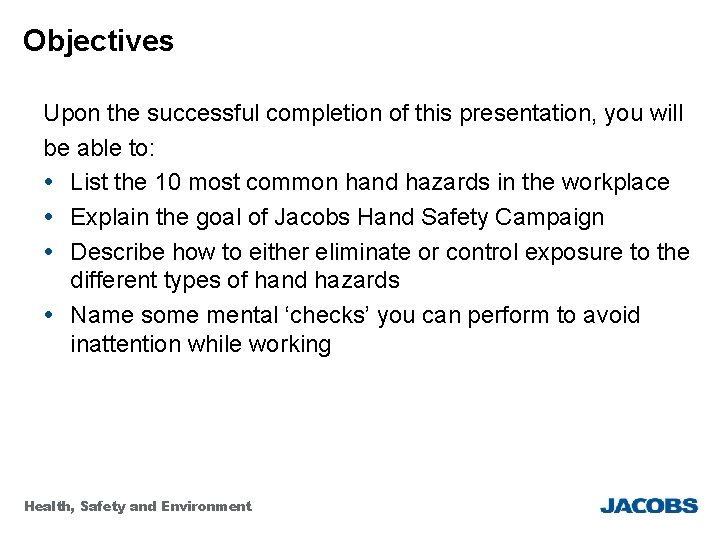 Objectives

Upon the successful completion of this presentation, you will be able to:

• List the 10 most common hand hazards in the workplace
• Explain the goal of Jacobs Hand Safety Campaign
• Describe how to either eliminate or control exposure to the different types of hand hazards
• Name some mental ‘checks’ you can perform to avoid inattention while working

Health, Safety and Environment

JACOBS